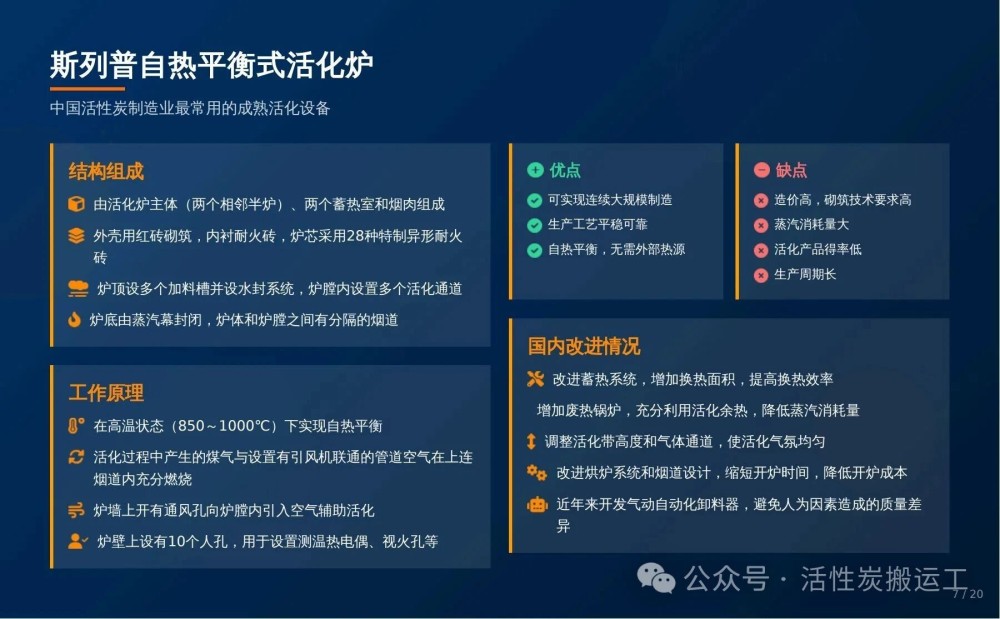 斯列普自热平衡式活化炉

中国活性炭制造业最常用的成熟活化设备

结构组成

由活化炉主体（两个相邻半炉）、两个蓄热室和烟肉组成

外壳用红砖砌筑，内衬耐火砖，炉芯采用28种特制异形耐火砖

炉顶设多个加料槽并设水封系统，炉膛内设置多个活化通道

炉底由蒸汽幕封闭，炉体和炉膛之间有分隔的烟道

工作原理

在高温状态（850～1000℃）下实现自热平衡

活化过程中产生的煤气与设置有引风机联通的管道空气在上连烟道内充分燃烧

炉墙上开有通风孔向炉膛内引入空气辅助活化

炉壁上设有10个人孔，用于设置测温热电偶、视火孔等

优点

可实现连续大规模制造

生产工艺平稳可靠

自热平衡，无需外部热源

缺点

造价高，砌筑技术要求高

蒸汽消耗量大

活化产品得率低

生产周期长

国内改进情况

改进蓄热系统，增加换热面积，提高换热效率

增加废热锅炉，充分利用活化余热，降低蒸汽消耗量

调整活化带高度和气体通道，使活化气氛均匀

改进烘炉系统和烟道设计，缩短开炉时间，降低开炉成本

近年来开发气动自动化卸料器，避免人为因素造成的质量差异

公众号 · 活性炭搬运工

7 / 20